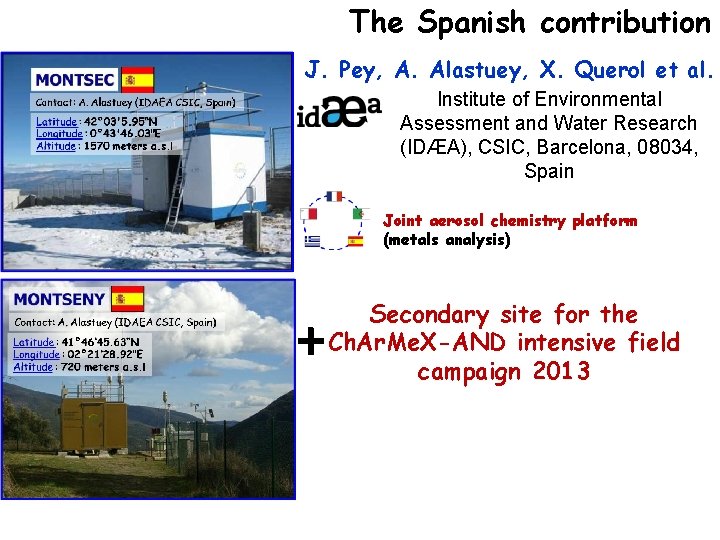 The Spanish contribution

MONTSEC

Contact: A. Alastuey (IDAEA CSIC, Spain)

Latitude : 42°03'5.95"N
Longitude : 0°43'46.03"E
Altitude : 1570 meters a.s.l

J. Pey, A. Alastuey, X. Querol et al.

idæa

Institute of Environmental Assessment and Water Research (IDÆA), CSIC, Barcelona, 08034, Spain

Joint aerosol chemistry platform
(metals analysis)

MONTSENY

Contact: A. Alastuey (IDAEA CSIC, Spain)

Latitude : 41°46'45.63"N
Longitude : 02°21'28.92"E
Altitude : 720 meters a.s.l

+

Secondary site for the ChArMeX-AND intensive field campaign 2013